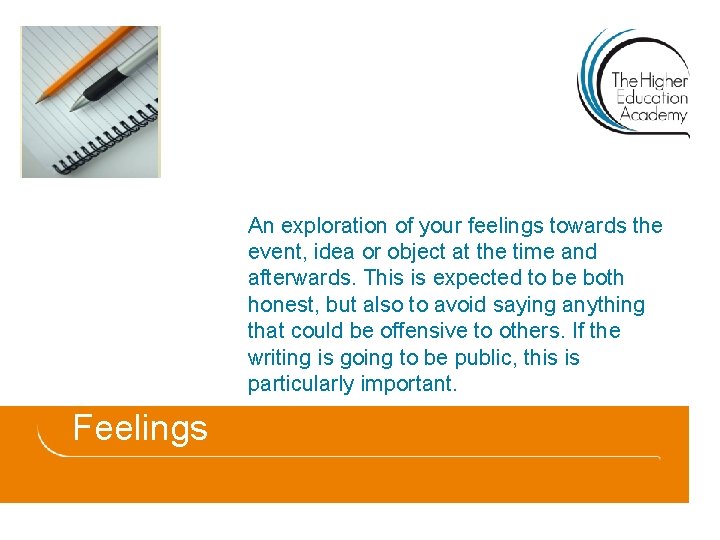 The Higher Education Academy

An exploration of your feelings towards the event, idea or object at the time and afterwards. This is expected to be both honest, but also to avoid saying anything that could be offensive to others. If the writing is going to be public, this is particularly important.

Feelings